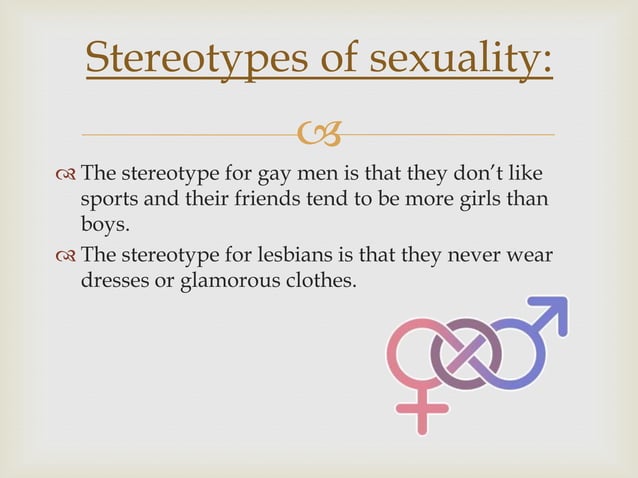 Stereotypes of sexuality:

The stereotype for gay men is that they don't like sports and their friends tend to be more girls than boys.

The stereotype for lesbians is that they never wear dresses or glamorous clothes.